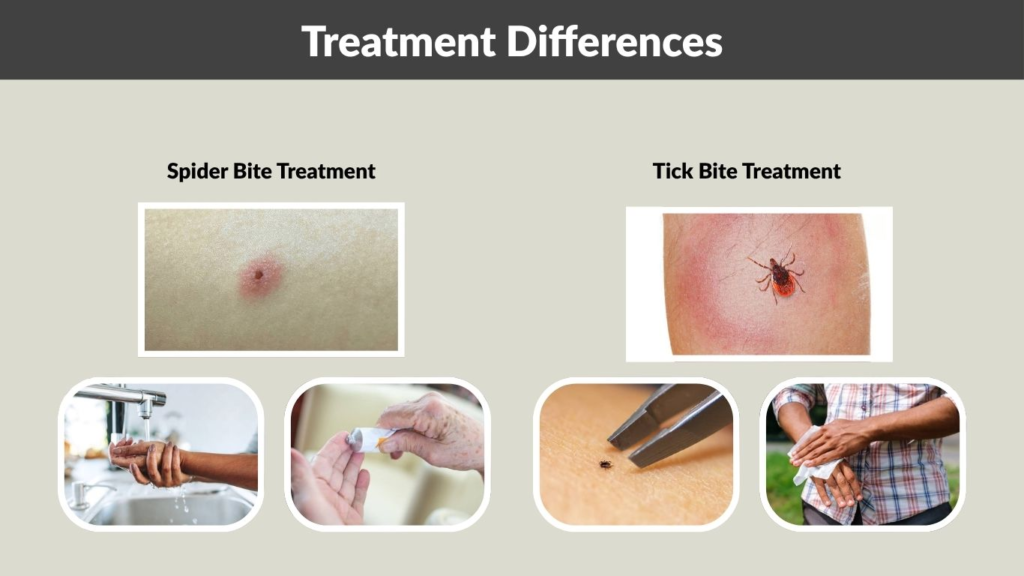 Treatment Differences

Spider Bite Treatment

Tick Bite Treatment